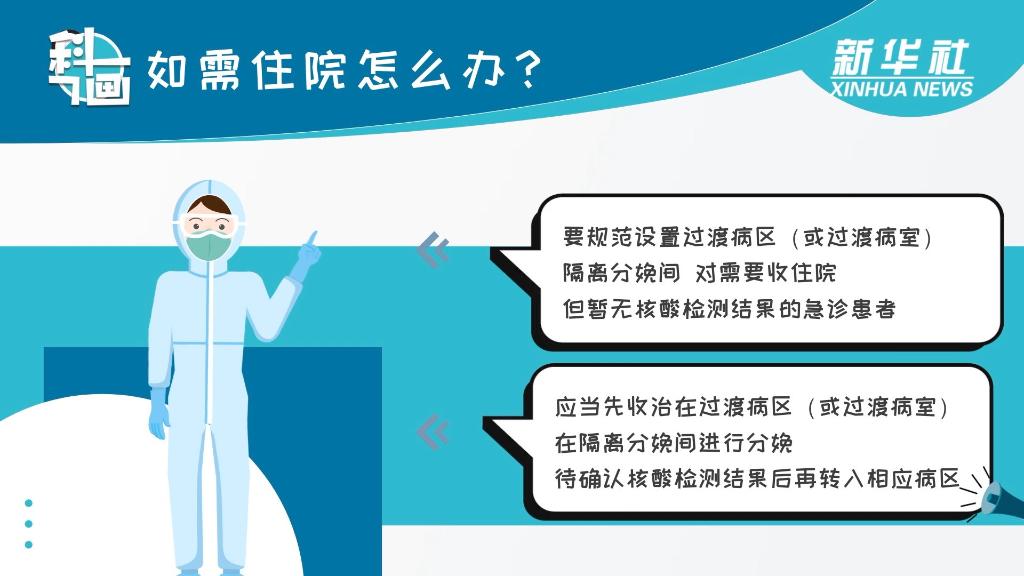 科画 如需住院怎么办？

新华社
XINHUA NEWS

要规范设置过渡病区（或过渡病室）
隔离分娩间 对需要收住院
但暂无核酸检测结果的急诊患者

应当先收治在过渡病区（或过渡病室）
在隔离分娩间进行分娩
待确认核酸检测结果后再转入相应病区